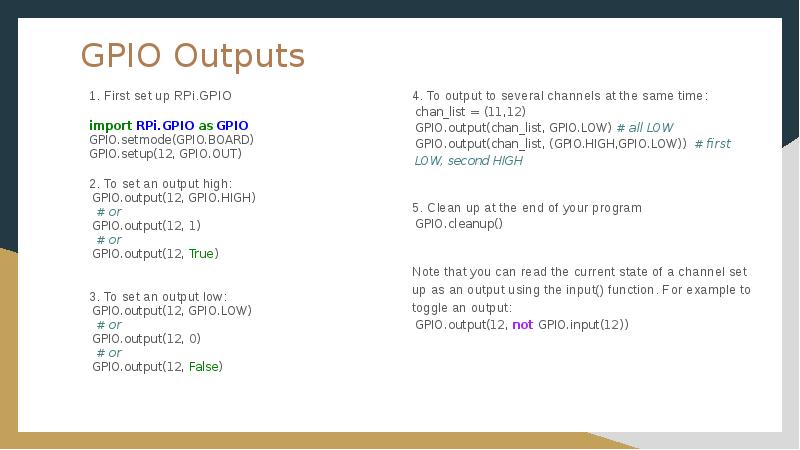 GPIO Outputs

1. First set up RPi.GPIO

import RPi.GPIO as GPIO
GPIO.setmode(GPIO.BOARD)
GPIO.setup(12, GPIO.OUT)

2. To set an output high:
GPIO.output(12, GPIO.HIGH)
# or
GPIO.output(12, 1)
# or
GPIO.output(12, True)

3. To set an output low:
GPIO.output(12, GPIO.LOW)
# or
GPIO.output(12, 0)
# or
GPIO.output(12, False)

4. To output to several channels at the same time:
chan_list = (11,12)
GPIO.output(chan_list, GPIO.LOW) # all LOW
GPIO.output(chan_list, (GPIO.HIGH,GPIO.LOW)) # first LOW, second HIGH

5. Clean up at the end of your program
GPIO.cleanup()

Note that you can read the current state of a channel set up as an output using the input() function. For example to toggle an output:
GPIO.output(12, not GPIO.input(12))